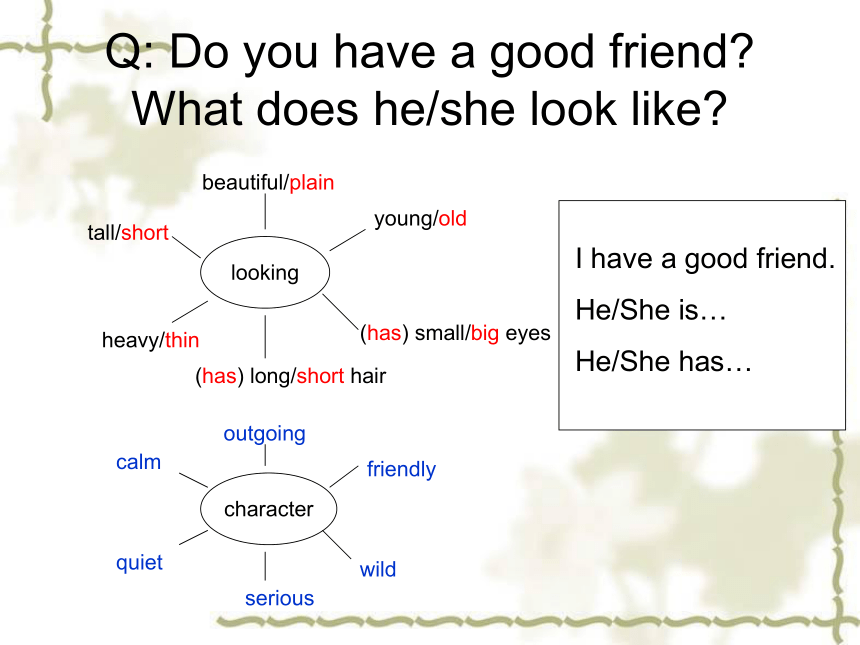 Q: Do you have a good friend? What does he/she look like?

beautiful/plain

tall/short

young/old

looking

heavy/thin

(has) small/big eyes

(has) long/short hair

I have a good friend.

He/She is…

He/She has…

outgoing

calm

friendly

character

quiet

wild

serious